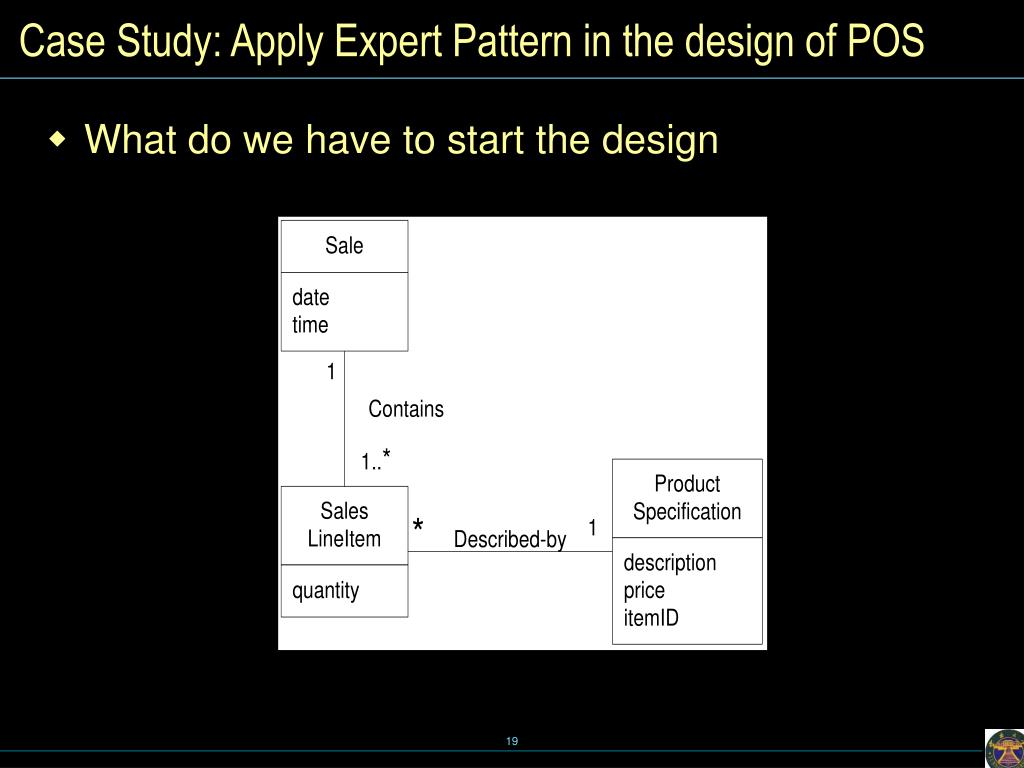 Case Study: Apply Expert Pattern in the design of POS

What do we have to start the design

Sale

date
time

1

Contains

1..*

Sales LineItem

quantity

*

Described-by

1

Product Specification

description
price
itemID

19